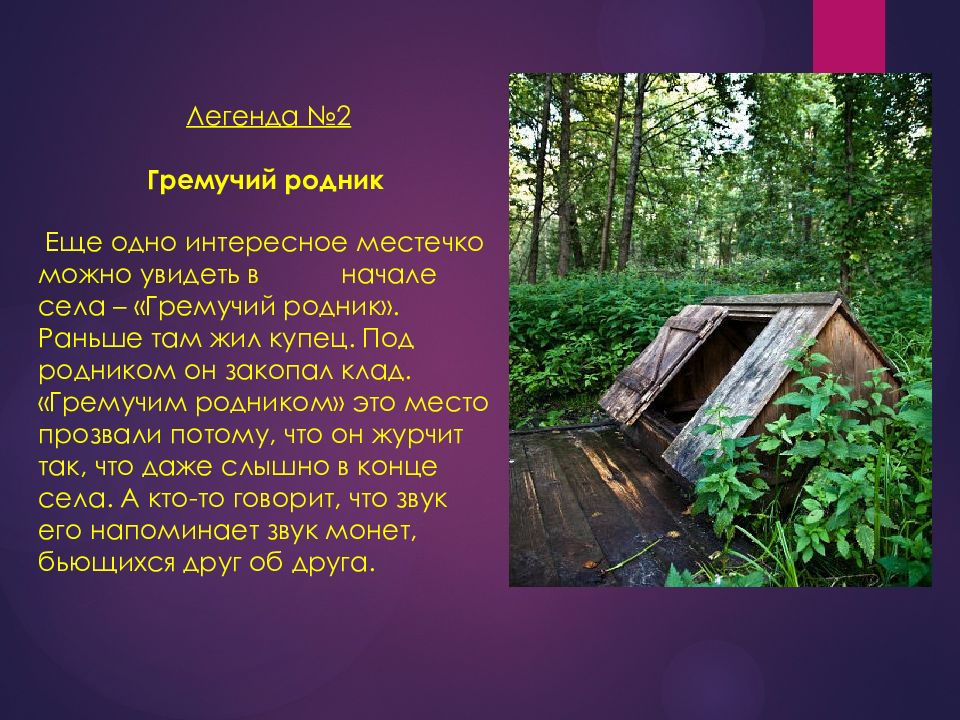 Легенда №2

Гремучий родник

Еще одно интересное местечко можно увидеть в начале села – «Гремучий родник». Раньше там жил купец. Под родником он закопал клад. «Гремучим родником» это место прозвали потому, что он журчит так, что даже слышно в конце села. А кто-то говорит, что звук его напоминает звук монет, бьющихся друг об друга.